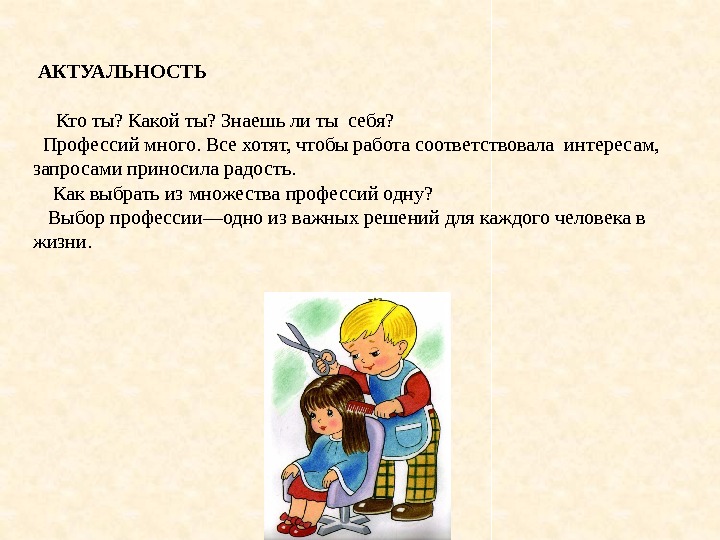 АКТУАЛЬНОСТЬ

Кто ты? Какой ты? Знаешь ли ты себя?
Профессий много. Все хотят, чтобы работа соответствовала интересам, запросами приносила радость.
Как выбрать из множества профессий одну?
Выбор профессии—одно из важных решений для каждого человека в жизни.